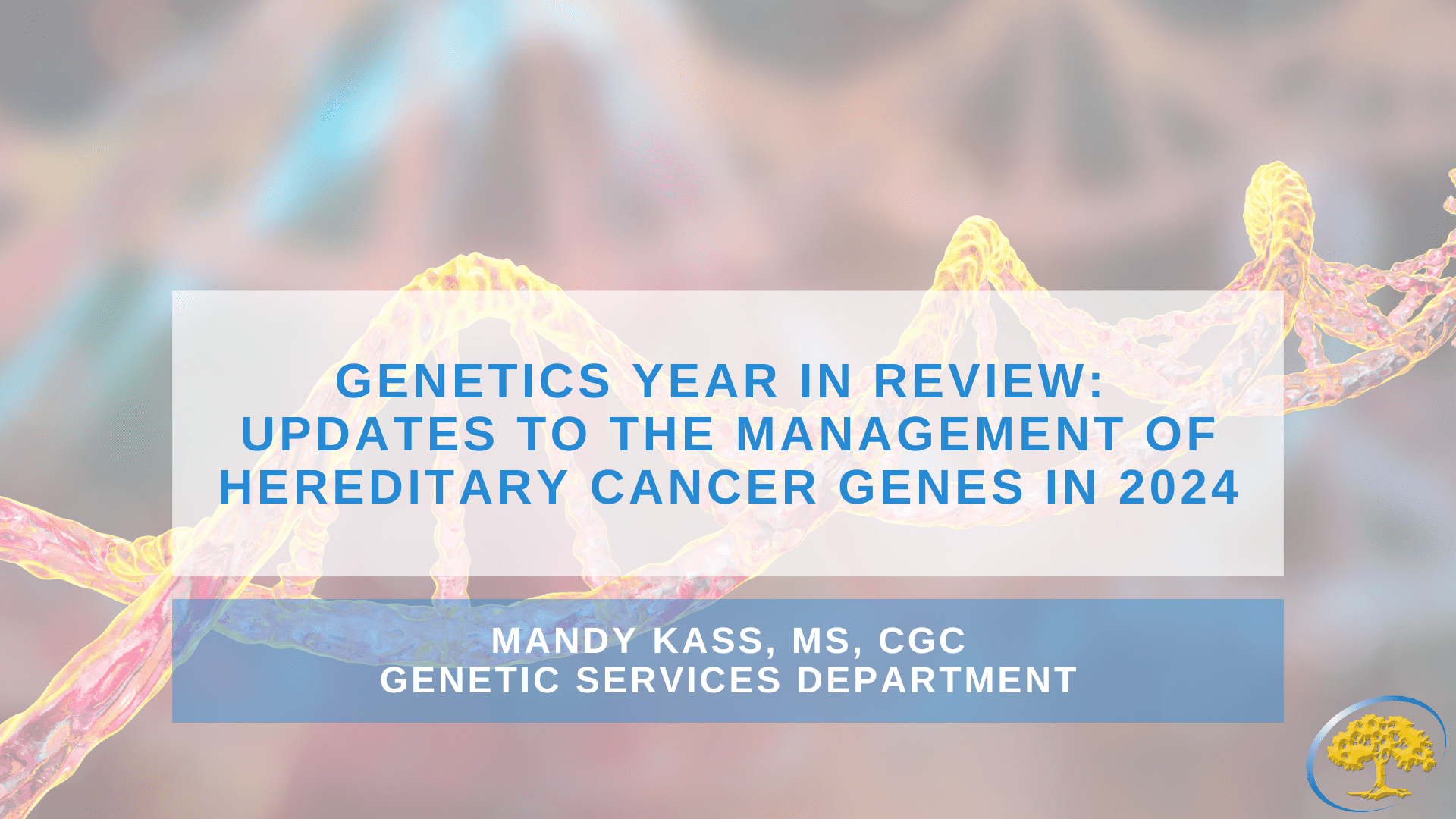 GENETICS YEAR IN REVIEW: UPDATES TO THE MANAGEMENT OF HEREDITARY CANCER GENES IN 2024

MANDY KASS, MS, CGC
GENETIC SERVICES DEPARTMENT